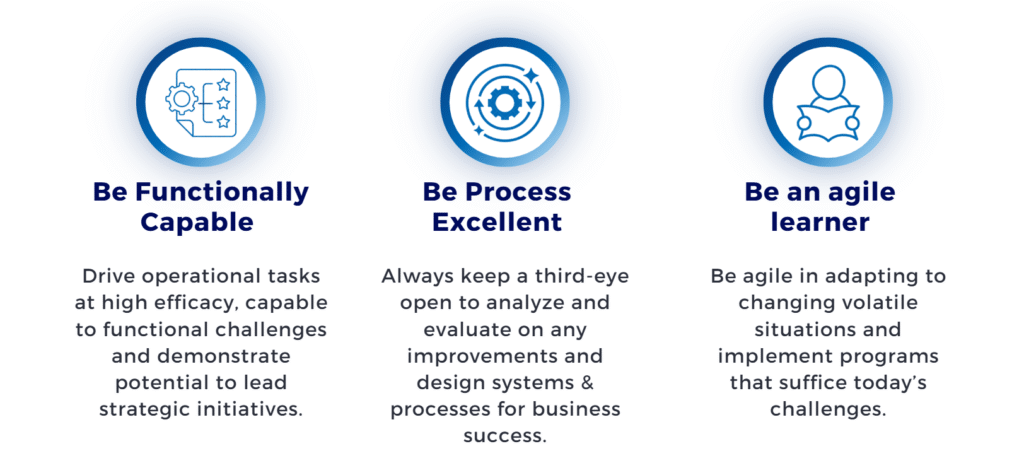 Be Functionally Capable

Drive operational tasks at high efficacy, capable to functional challenges and demonstrate potential to lead strategic initiatives.

Be Process Excellent

Always keep a third-eye open to analyze and evaluate on any improvements and design systems & processes for business success.

Be an agile learner

Be agile in adapting to changing volatile situations and implement programs that suffice today's challenges.